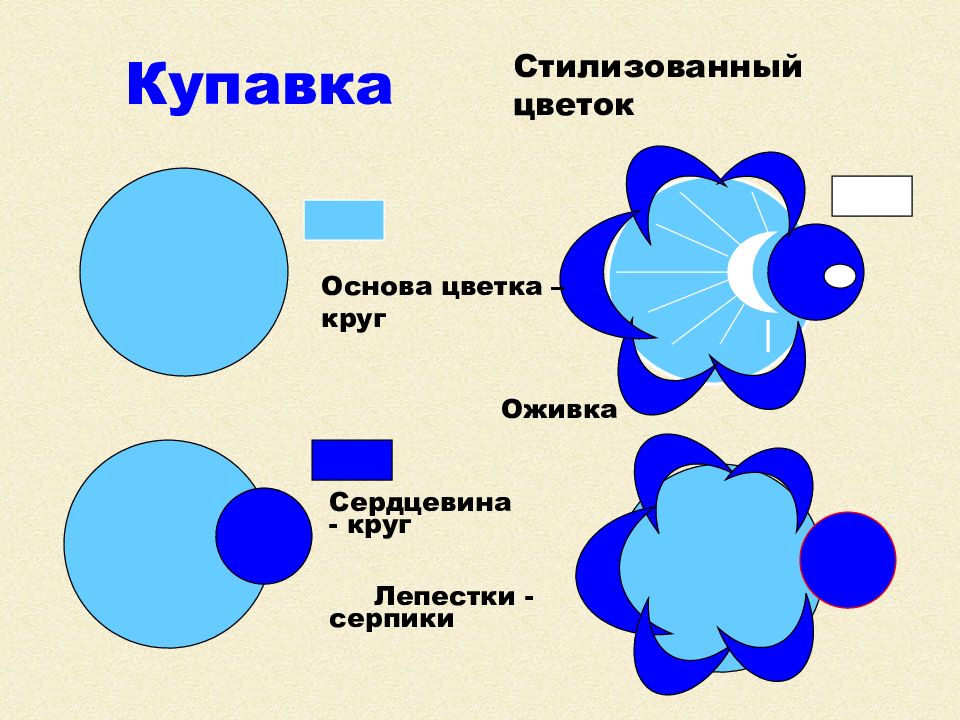 Купавка

Стилизованный цветок

Основа цветка – круг

Оживка

Сердцевина - круг

Лепестки - серпики